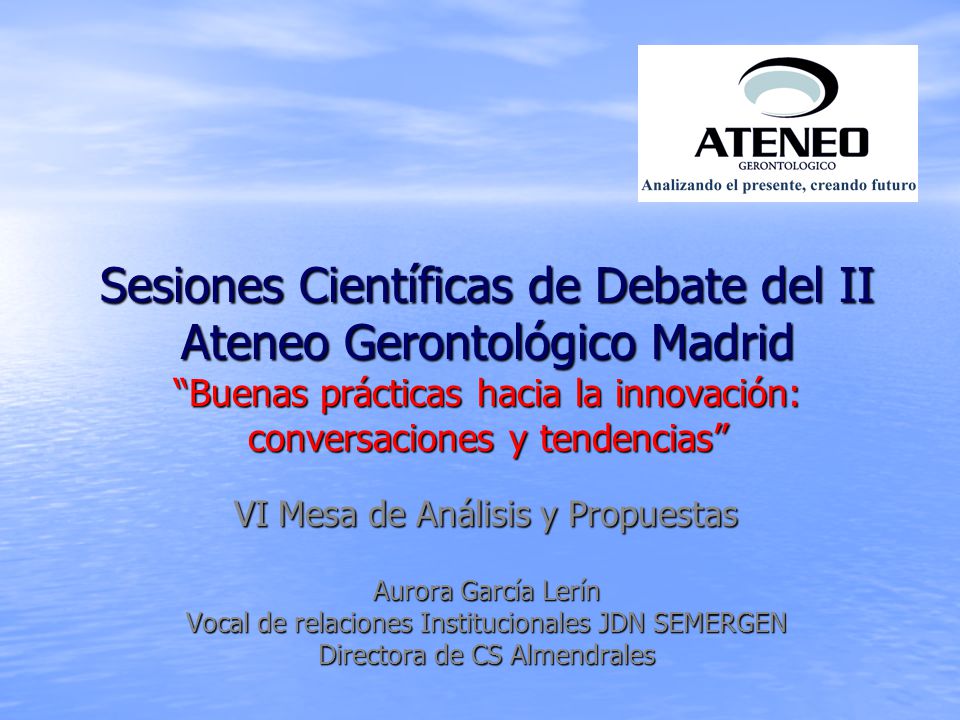 ATENEO
GERONTOLOGICO
Analizando el presente, creando futuro

Sesiones Científicas de Debate del II Ateneo Gerontológico Madrid
“Buenas prácticas hacia la innovación: conversaciones y tendencias”

VI Mesa de Análisis y Propuestas

Aurora García Lerín
Vocal de relaciones Institucionales JDN SEMERGEN
Directora de CS Almendrales